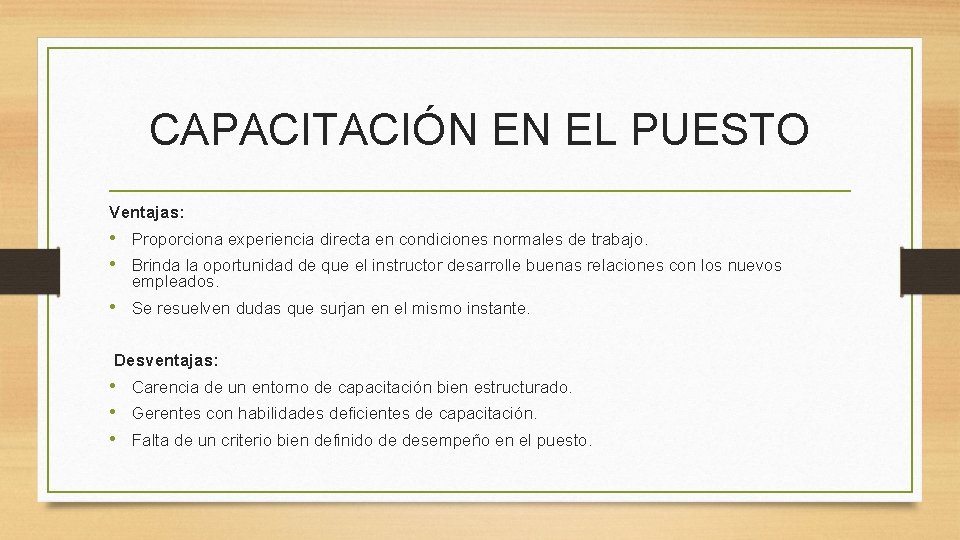 CAPACITACIÓN EN EL PUESTO

Ventajas:

• Proporciona experiencia directa en condiciones normales de trabajo.
• Brinda la oportunidad de que el instructor desarrolle buenas relaciones con los nuevos empleados.
• Se resuelven dudas que surjan en el mismo instante.

Desventajas:

• Carencia de un entorno de capacitación bien estructurado.
• Gerentes con habilidades deficientes de capacitación.
• Falta de un criterio bien definido de desempeño en el puesto.